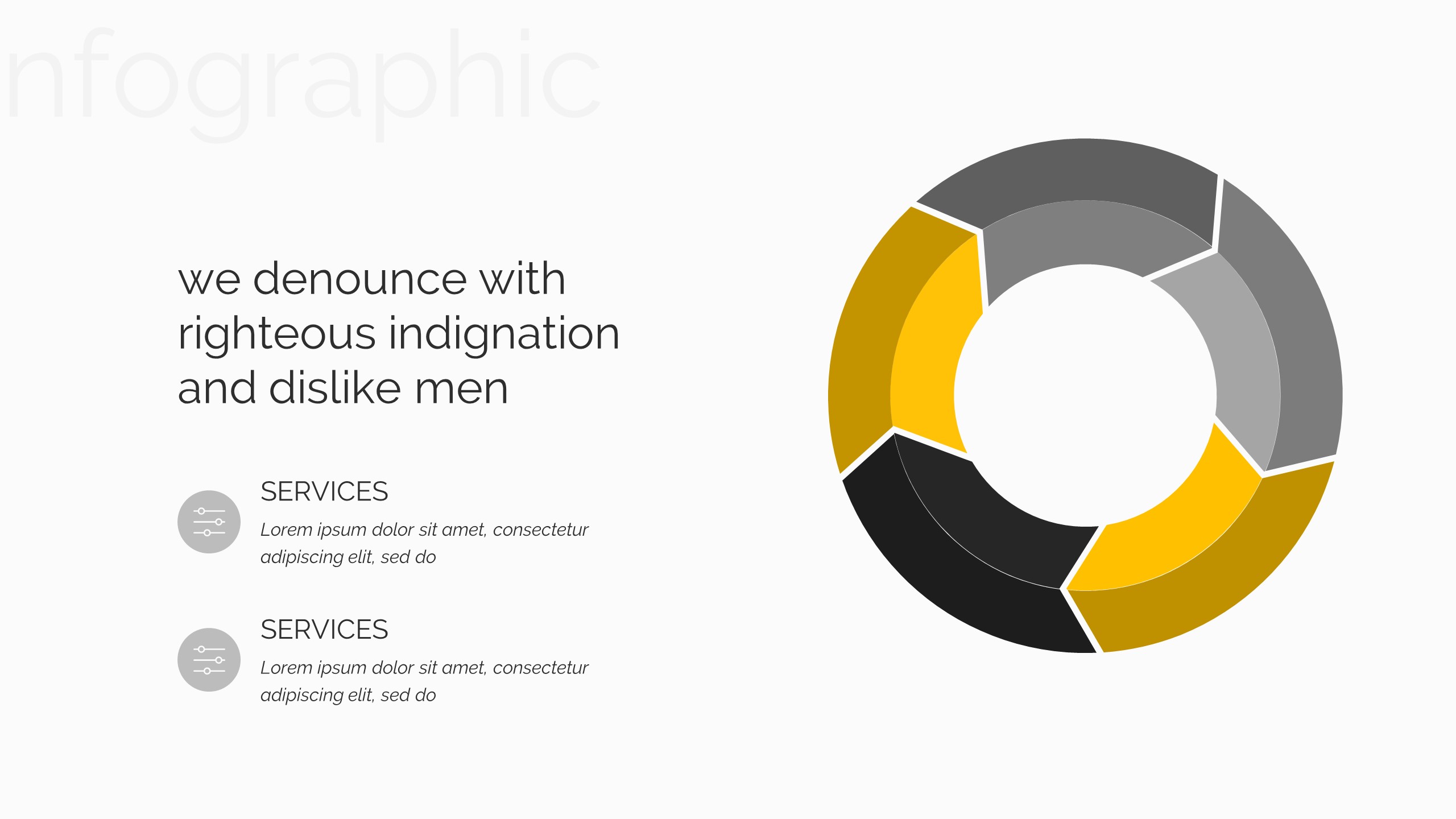 nfographic

we denounce with righteous indignation and dislike men

SERVICES

Lorem ipsum dolor sit amet, consectetur adipiscing elit, sed do

SERVICES

Lorem ipsum dolor sit amet, consectetur adipiscing elit, sed do